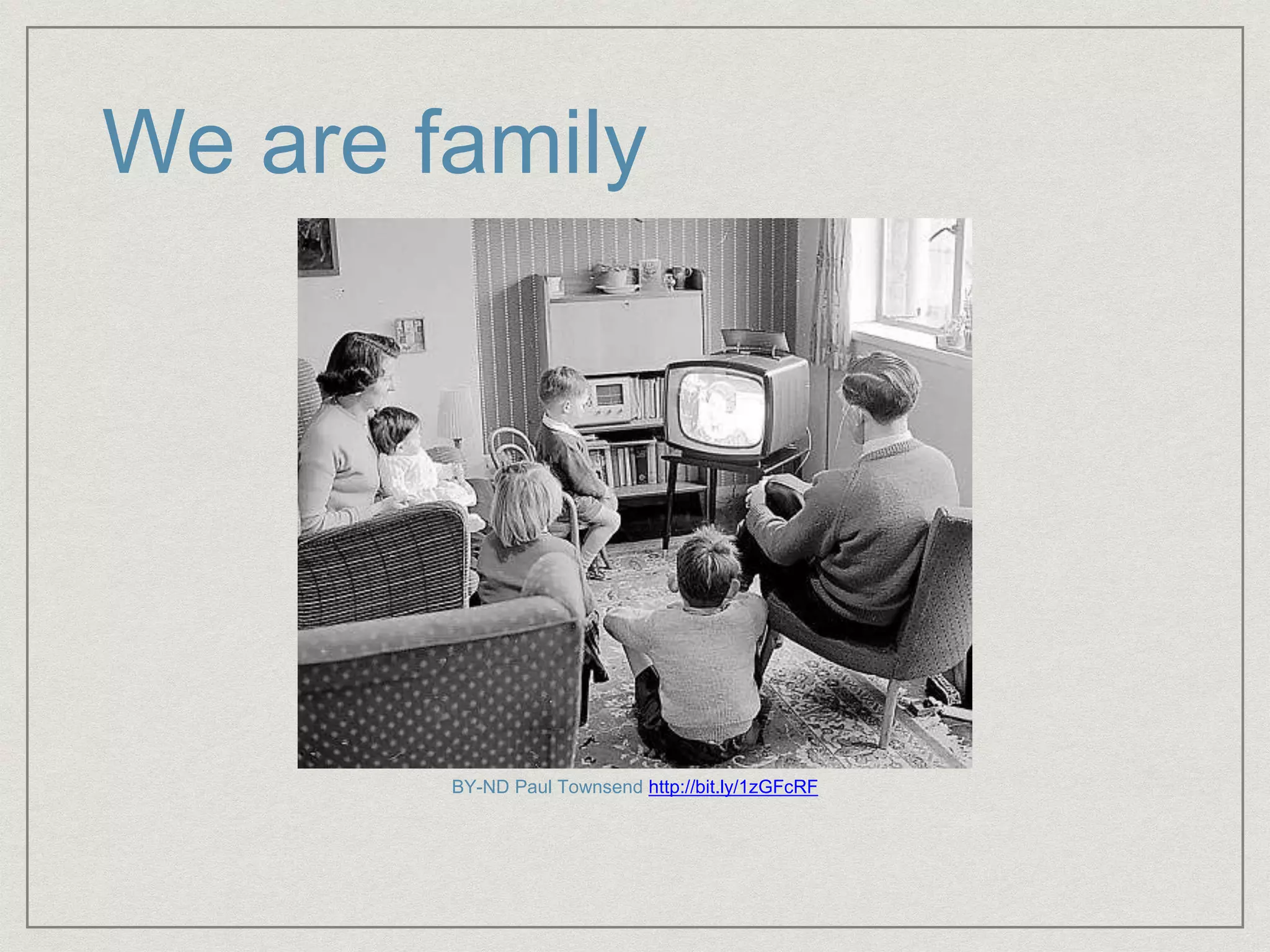 We are family

BY-ND Paul Townsend http://bit.ly/1zGFcRF